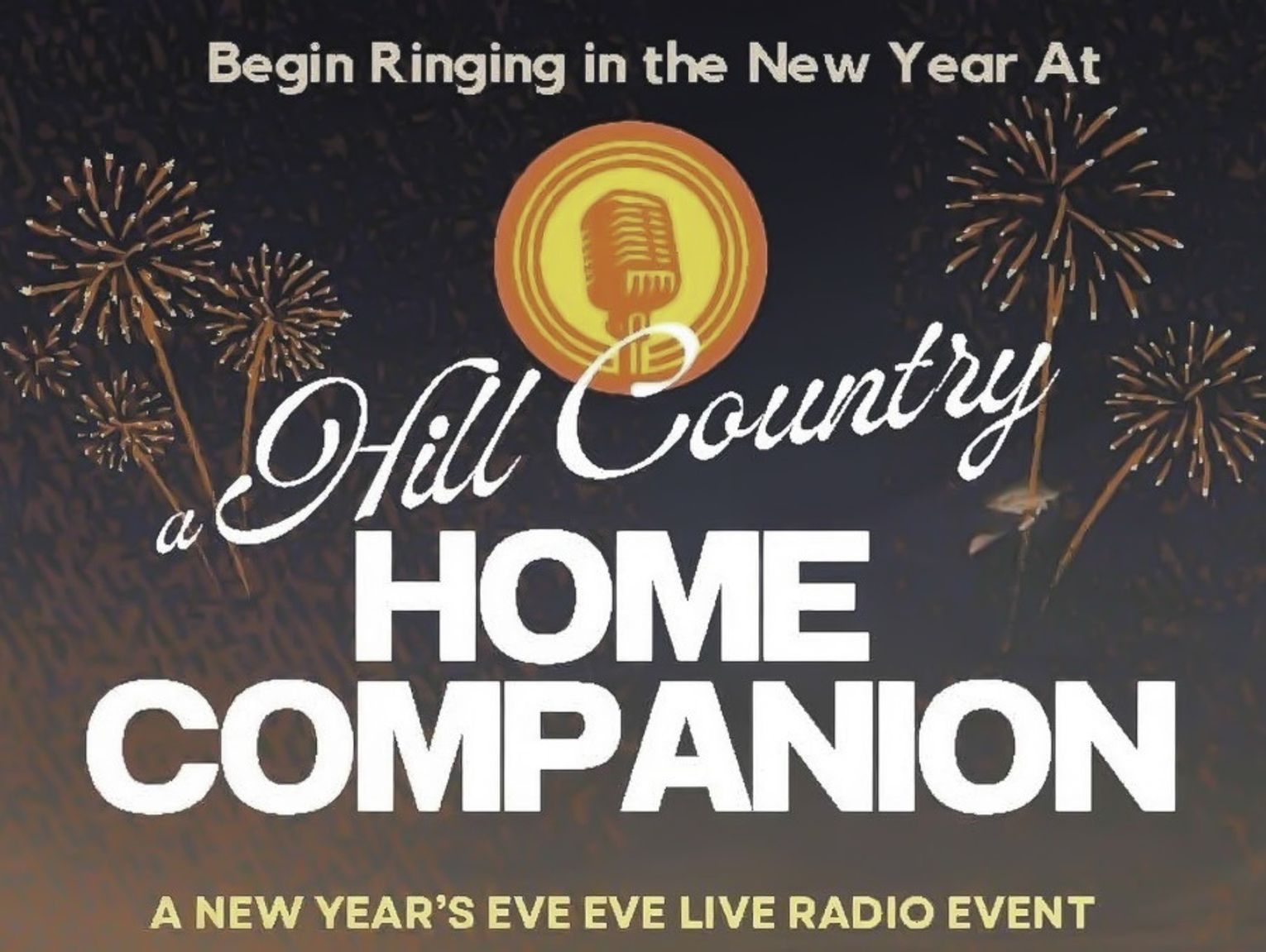 Begin Ringing in the New Year At

a Hill Country
HOME
COMPANION

A NEW YEAR'S EVE EVE LIVE RADIO EVENT